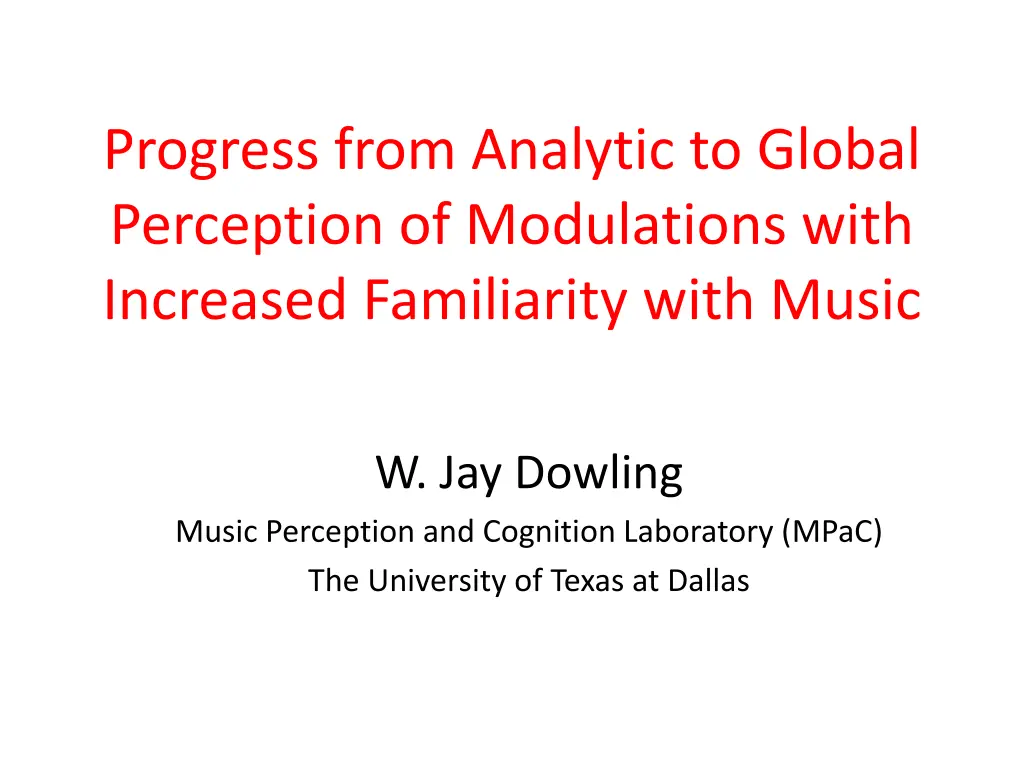 Progress from Analytic to Global Perception of Modulations with Increased Familiarity with Music

W. Jay Dowling

Music Perception and Cognition Laboratory (MPaC)

The University of Texas at Dallas